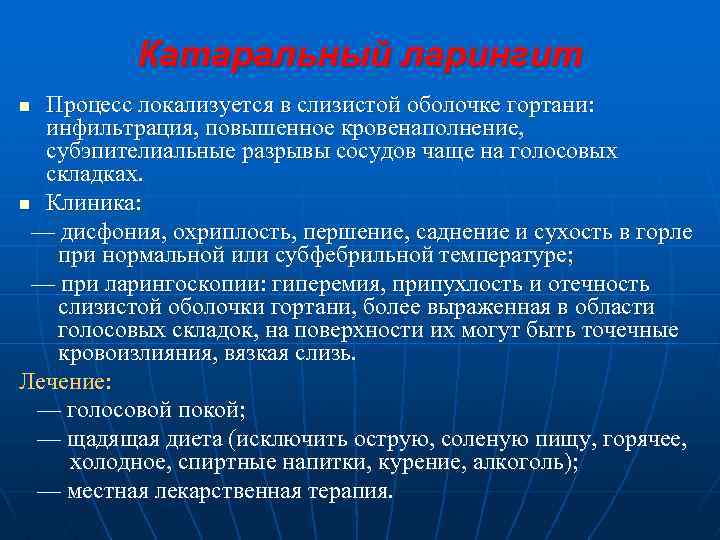 Катаральный ларингит

■ Процесс локализуется в слизистой оболочке гортани: инфильтрация, повышенное кровенаполнение, субэпителиальные разрывы сосудов чаще на голосовых складках.

■ Клиника:

— дисфония, охриплость, першение, саднение и сухость в горле при нормальной или субфебрильной температуре;

— при ларингоскопии: гиперемия, припухлость и отечность слизистой оболочки гортани, более выраженная в области голосовых складок, на поверхности их могут быть точечные кровоизлияния, вязкая слизь.

Лечение:

— голосовой покой;

— щадящая диета (исключить острую, соленую пищу, горячее, холодное, спиртные напитки, курение, алкоголь);

— местная лекарственная терапия.